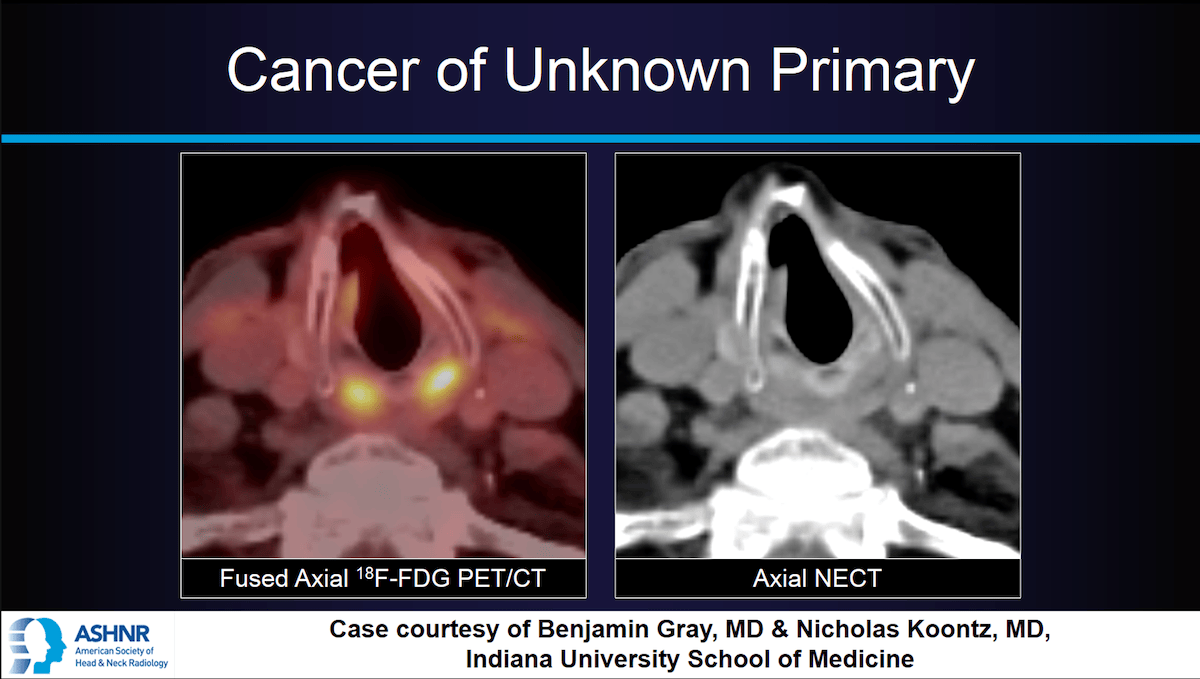 Cancer of Unknown Primary

Fused Axial $^{18}$F-FDG PET/CT

Axial NECT

ASHNR
American Society of Head & Neck Radiology

Case courtesy of Benjamin Gray, MD & Nicholas Koontz, MD,
Indiana University School of Medicine